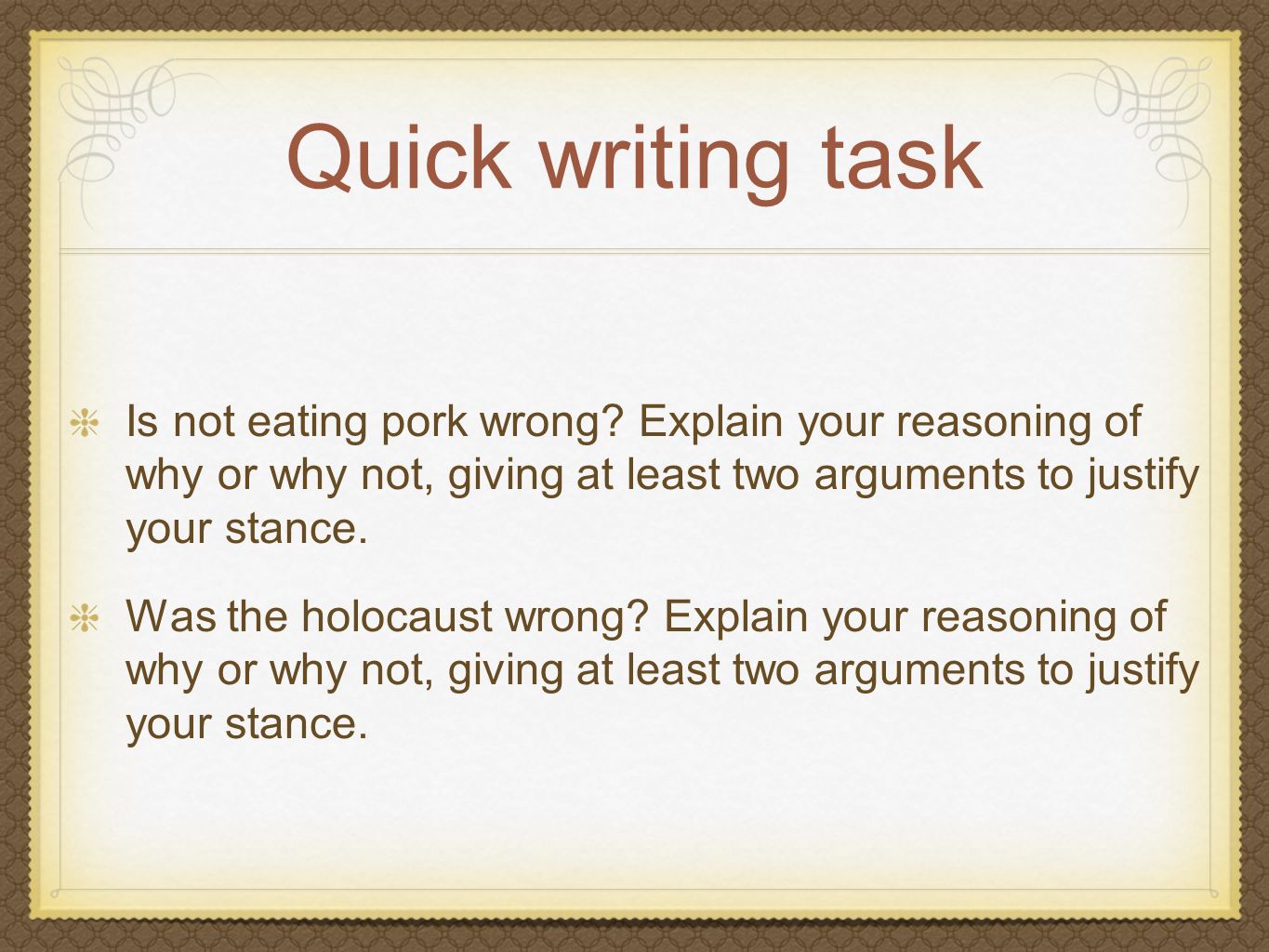 Quick writing task

Is not eating pork wrong? Explain your reasoning of why or why not, giving at least two arguments to justify your stance.

Was the holocaust wrong? Explain your reasoning of why or why not, giving at least two arguments to justify your stance.